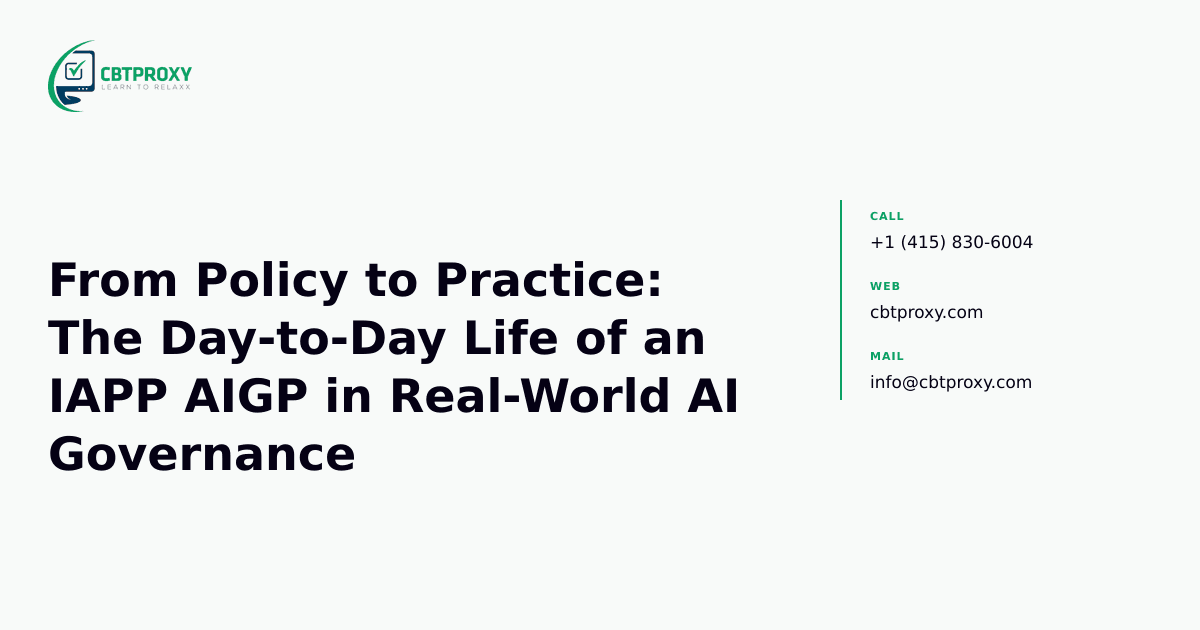 CBTPROXY
LEARN TO RELAXX

From Policy to Practice: The Day-to-Day Life of an IAPP AIGP in Real-World AI Governance

CALL
+1 (415) 830-6004

WEB
cbtproxy.com

MAIL
info@cbtproxy.com